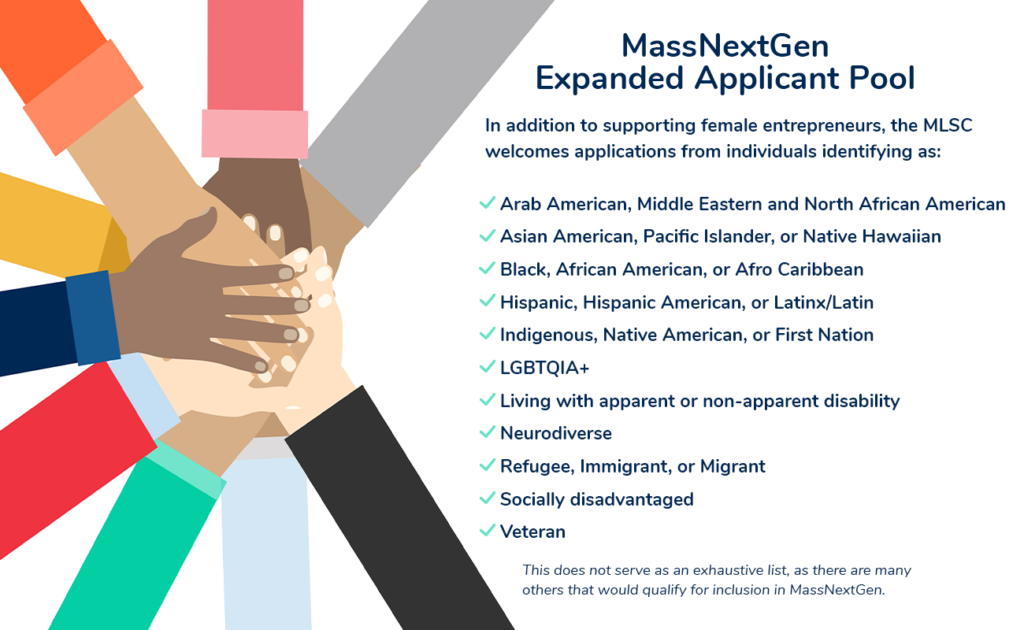 MassNextGen
Expanded Applicant Pool

In addition to supporting female entrepreneurs, the MLSC welcomes applications from individuals identifying as:

✓ Arab American, Middle Eastern and North African American
✓ Asian American, Pacific Islander, or Native Hawaiian
✓ Black, African American, or Afro Caribbean
✓ Hispanic, Hispanic American, or Latinx/Latin
✓ Indigenous, Native American, or First Nation
✓ LGBTQIA+
✓ Living with apparent or non-apparent disability
✓ Neurodiverse
✓ Refugee, Immigrant, or Migrant
✓ Socially disadvantaged
✓ Veteran

This does not serve as an exhaustive list, as there are many others that would qualify for inclusion in MassNextGen.